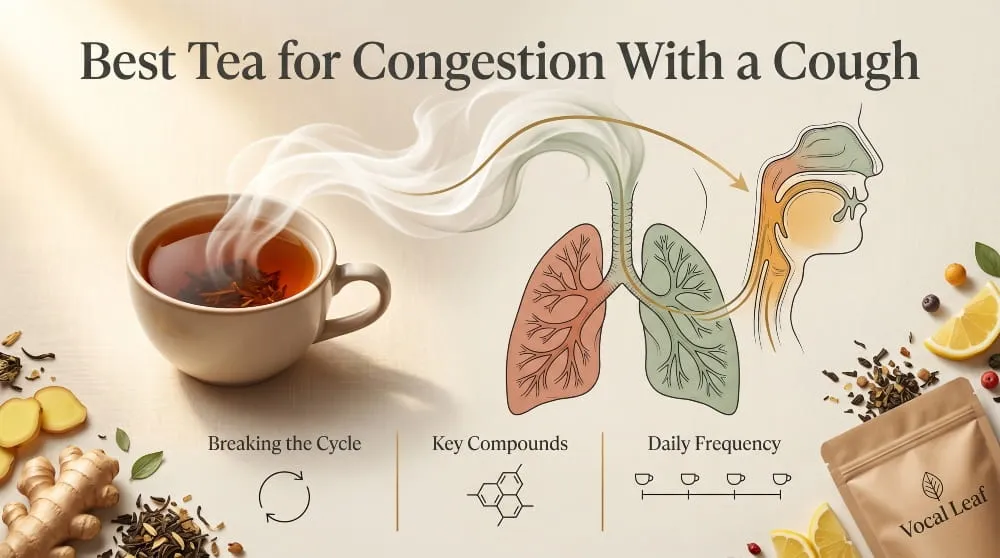 Best Tea for Congestion With a Cough

Breaking the Cycle

Key Compounds

Daily Frequency

Vocal Leaf